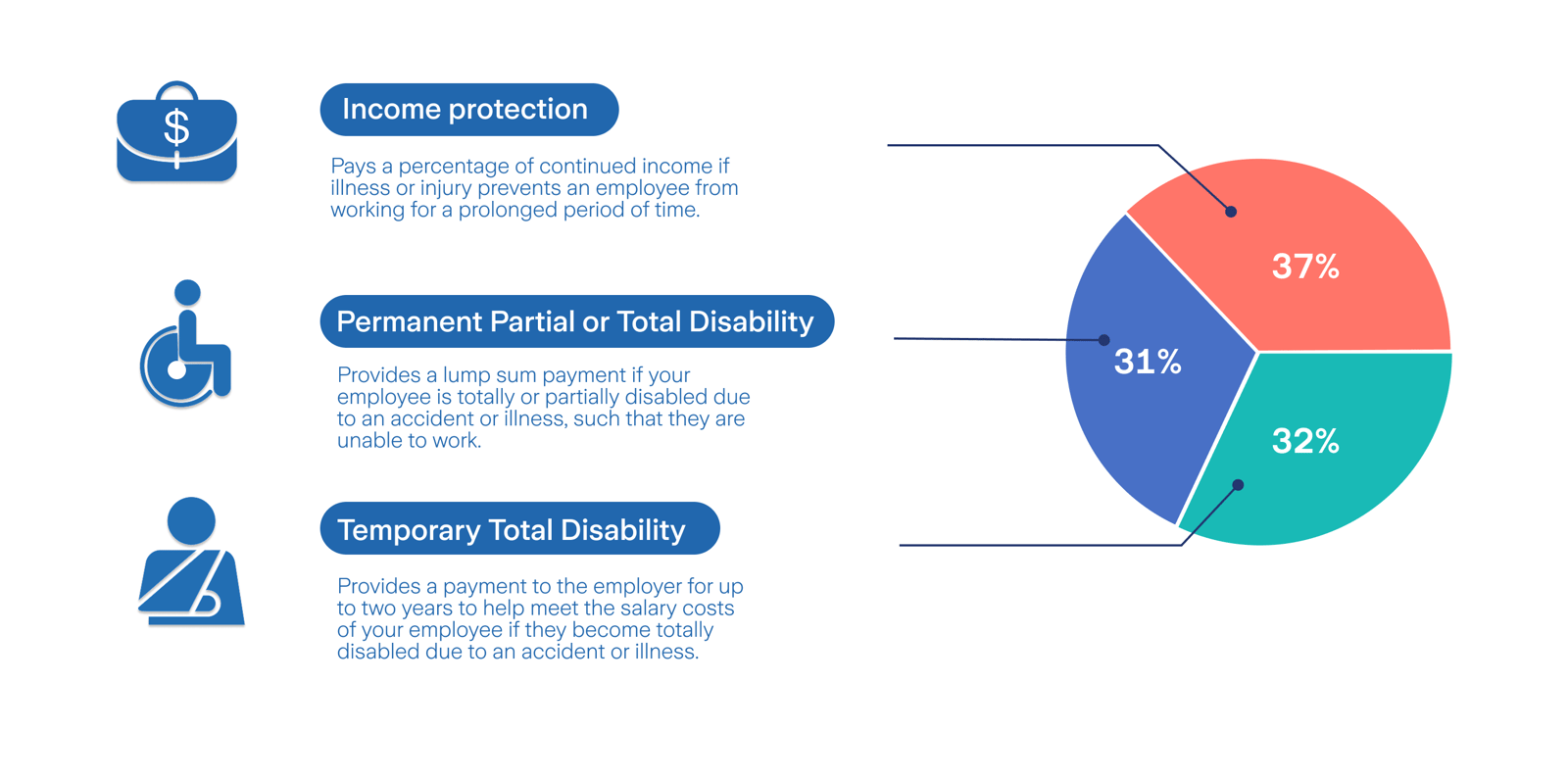 $

Income protection

Pays a percentage of continued income if illness or injury prevents an employee from working for a prolonged period of time.

Permanent Partial or Total Disability

Provides a lump sum payment if your employee is totally or partially disabled due to an accident or illness, such that they are unable to work.

Temporary Total Disability

Provides a payment to the employer for up to two years to help meet the salary costs of your employee if they become totally disabled due to an accident or illness.

37%

31%

32%